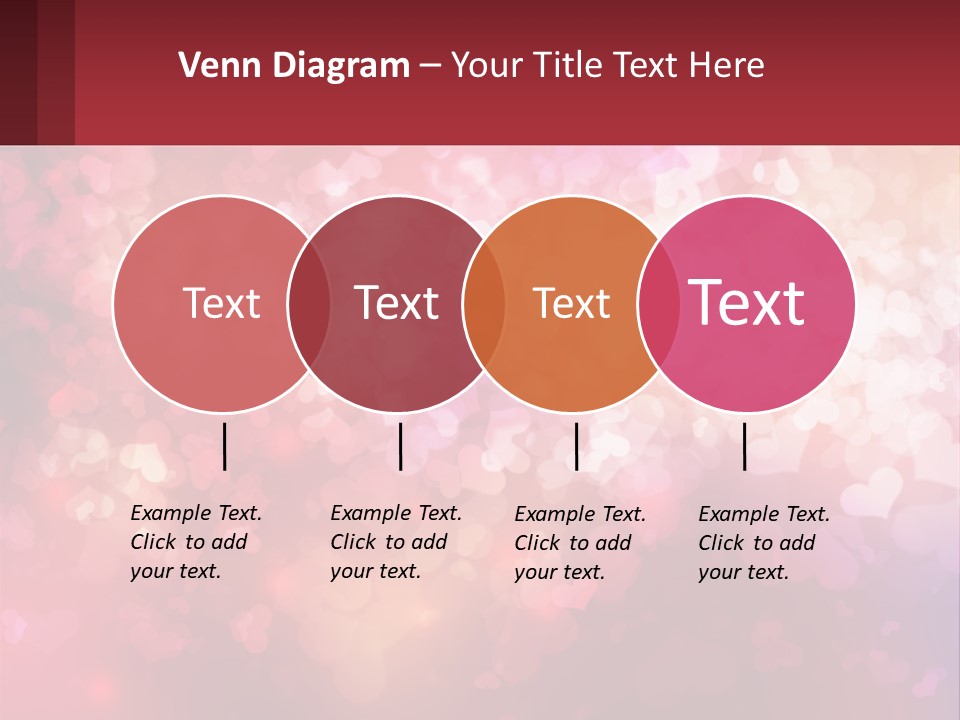 Venn Diagram – Your Title Text Here

Text

Text

Text

Text

Example Text. Click to add your text.

Example Text. Click to add your text.

Example Text. Click to add your text.

Example Text. Click to add your text.